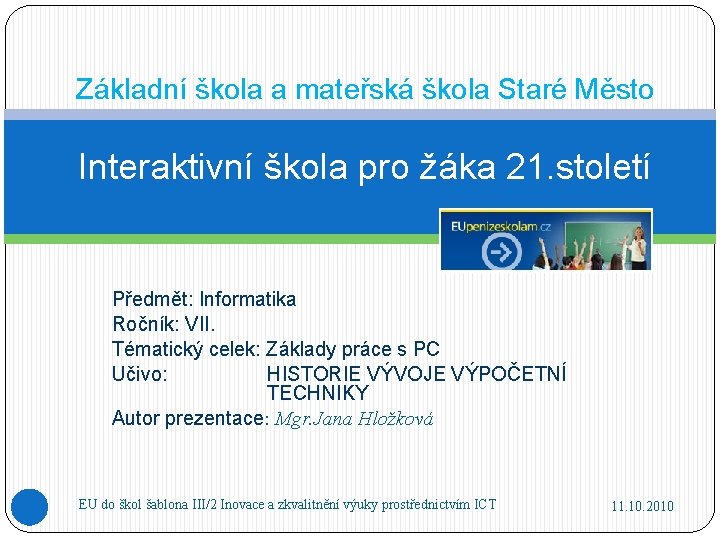 Základní škola a mateřská škola Staré Město

Interaktivní škola pro žáka 21.století

EUpenizeskolam.cz

Předmět: Informatika
Ročník: VII.
Tématický celek: Základy práce s PC
Učivo: HISTORIE VÝVOJE VÝPOČETNÍ TECHNIKY
Autor prezentace: Mgr.Jana Hložková

EU do škol šablona III/2 Inovace a zkvalitnění výuky prostřednictvím ICT

11.10.2010